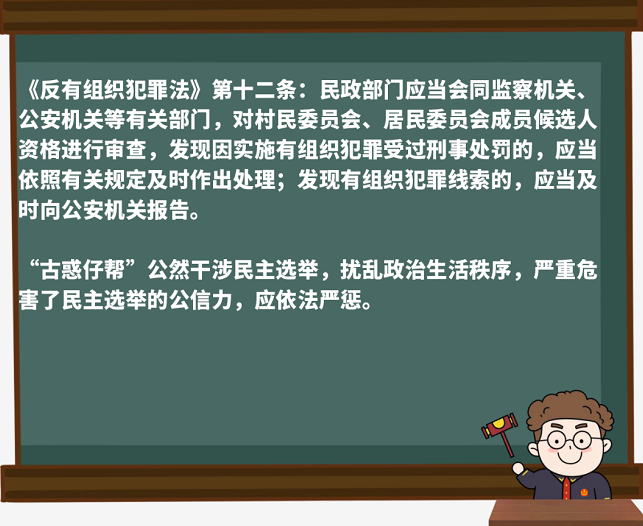 《反有组织犯罪法》第十二条：民政部门应当会同监察机关、公安机关等有关部门，对村民委员会、居民委员会成员候选人资格进行审查，发现因实施有组织犯罪受过刑事处罚的，应当依照有关规定及时作出处理；发现有组织犯罪线索的，应当及时向公安机关报告。

“古惑仔帮”公然干涉民主选举，扰乱政治生活秩序，严重危害了民主选举的公信力，应依法严惩。